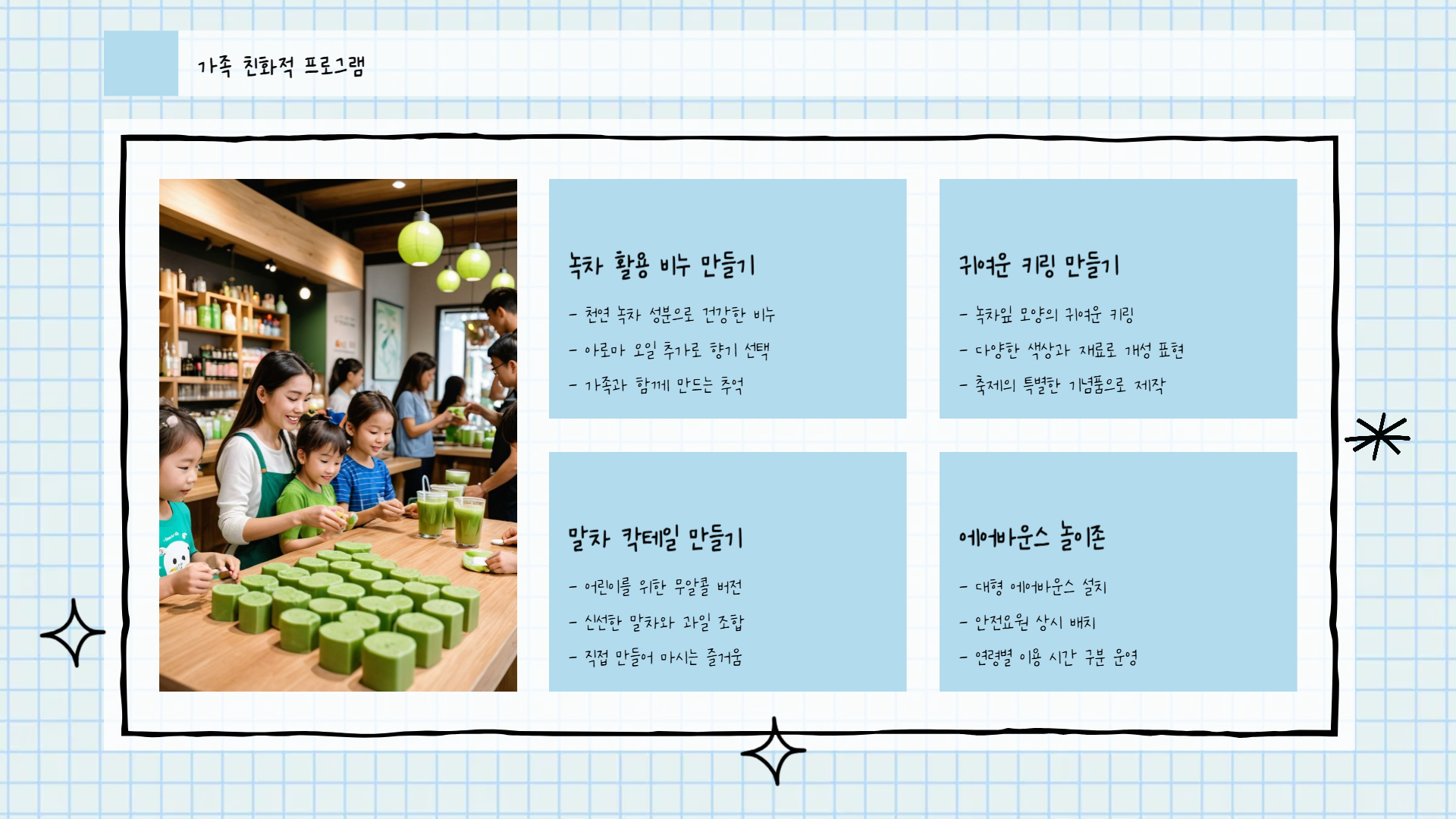 가족 친화적 프로그램

녹차 활용 비누 만들기

- 천연 녹차 성분으로 건강한 비누
- 아로마 오일 추가로 향기 선택
- 가족과 함께 만드는 추억

귀여운 키링 만들기

- 녹차잎 모양의 귀여운 키링
- 다양한 색상과 재료로 개성 표현
- 축제의 특별한 기념품으로 제작

말차 칵테일 만들기

- 어린이를 위한 무알콜 버전
- 신선한 말차와 과일 조합
- 직접 만들어 마시는 즐거움

에어바운스 놀이존

- 대형 에어바운스 설치
- 안전요원 상시 배치
- 연령별 이용 시간 구분 운영